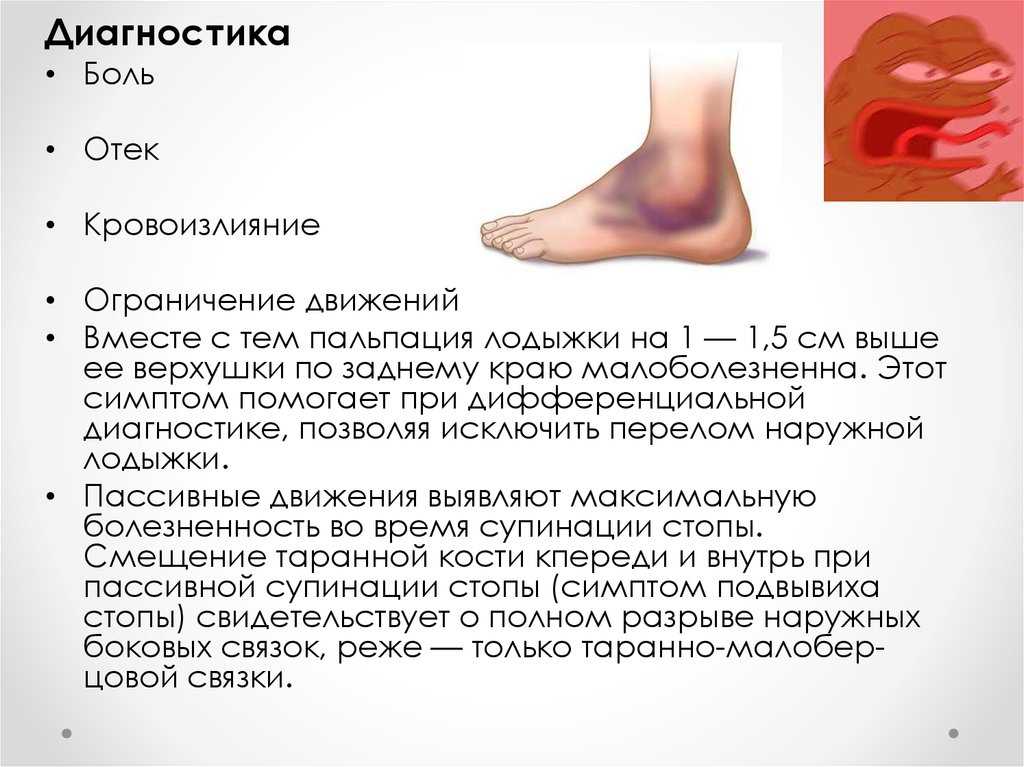 Диагностика

• Боль

• Отек

• Кровоизлияние

• Ограничение движений

• Вместе с тем пальпация лодыжки на 1 — 1,5 см выше ее верхушки по заднему краю малоболезненна. Этот симптом помогает при дифференциальной диагностике, позволяя исключить перелом наружной лодыжки.

• Пассивные движения выявляют максимальную болезненность во время супинации стопы. Смещение таранной кости кпереди и внутрь при пассивной супинации стопы (симптом подвывиха стопы) свидетельствует о полном разрыве наружных боковых связок, реже — только таранно-малоберцовой связки.